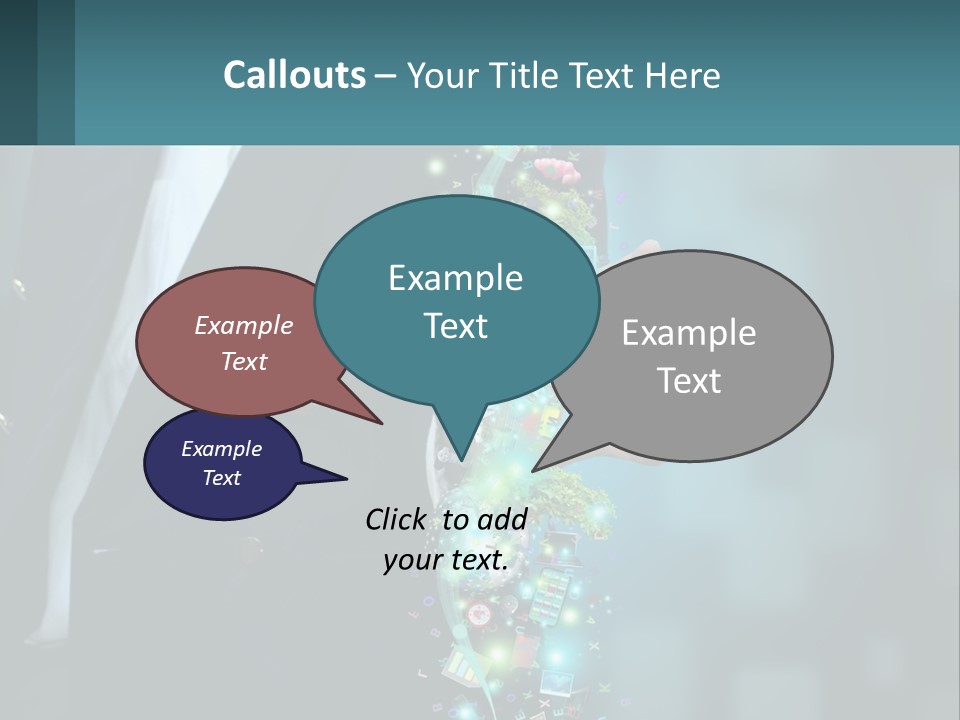 Callouts – Your Title Text Here

Example Text

Example Text

Example Text

Example Text

Click to add your text.